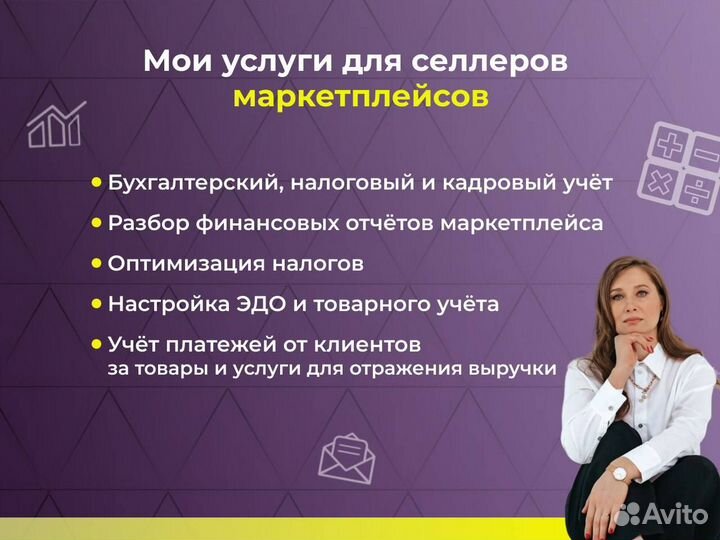 Мои услуги для селлеров маркетплейсов

• Бухгалтерский, налоговый и кадровый учёт
• Разбор финансовых отчётов маркетплейса
• Оптимизация налогов
• Настройка ЭДО и товарного учёта
• Учёт платежей от клиентов за товары и услуги для отражения выручки

Avito